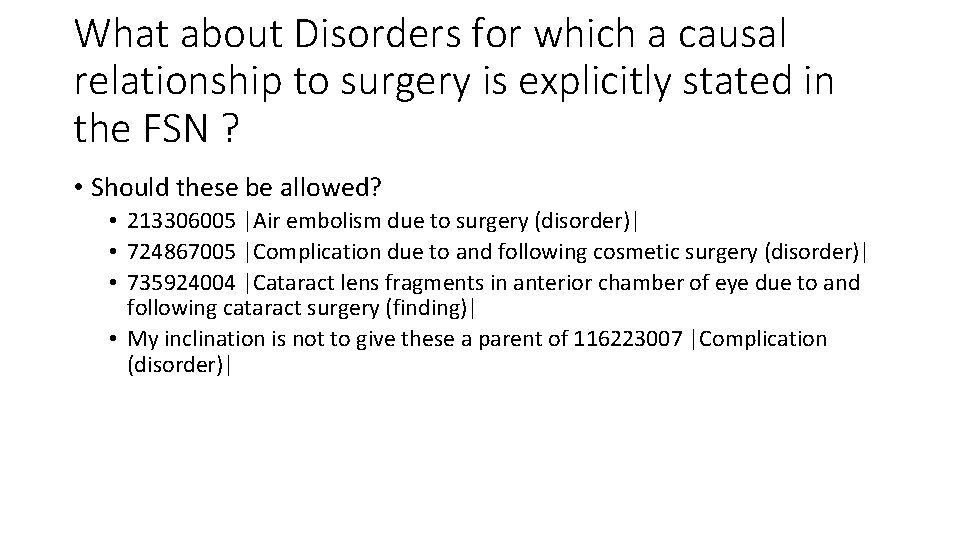 What about Disorders for which a causal relationship to surgery is explicitly stated in the FSN ?

• Should these be allowed?
• 213306005 |Air embolism due to surgery (disorder)|
• 724867005 |Complication due to and following cosmetic surgery (disorder)|
• 735924004 |Cataract lens fragments in anterior chamber of eye due to and following cataract surgery (finding)|
• My inclination is not to give these a parent of 116223007 |Complication (disorder)|